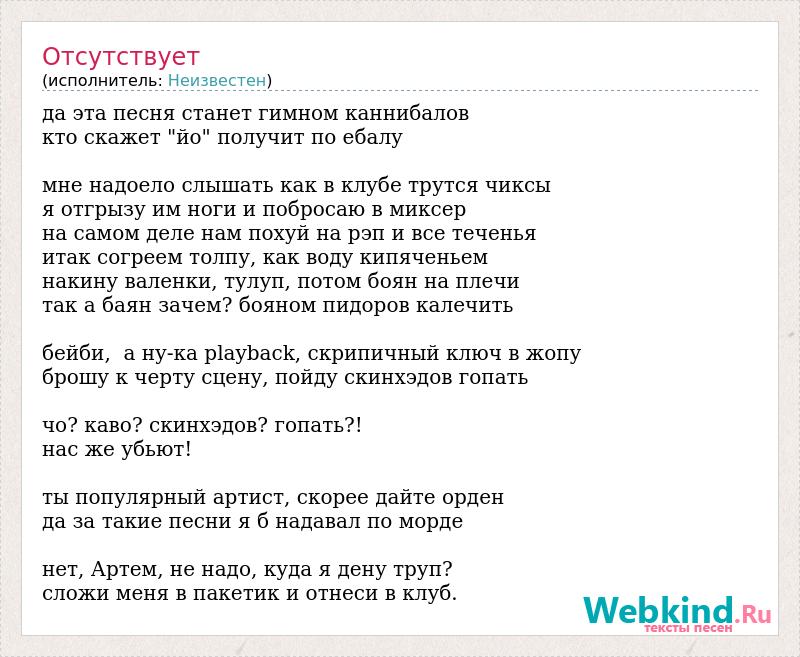 Отсутствует
(исполнитель: Неизвестен)

да эта песня станет гимном каннибалов
кто скажет "йо" получит по ебалу

мне надоело слышать как в клубе трутся чиксы
я отгрызу им ноги и побросаю в миксер
на самом деле нам похуй на рэп и все теченья
итак согреем толпу, как воду кипяченьем
накину валенки, тулуп, потом боян на плечи
так а баян зачем? бояном пидоров калечить

бейби, а ну-ка playback, скрипичный ключ в жопу
брошу к черту сцену, пойду скинхэдов гопать

чо? каво? скинхэдов? гопать?!
нас же убьют!

ты популярный артист, скорее дайте орден
да за такие песни я б надавал по морде

нет, Артем, не надо, куда я дену труп?
сложи меня в пакетик и отнеси в клуб.

Webkind.Ru
тексты песен